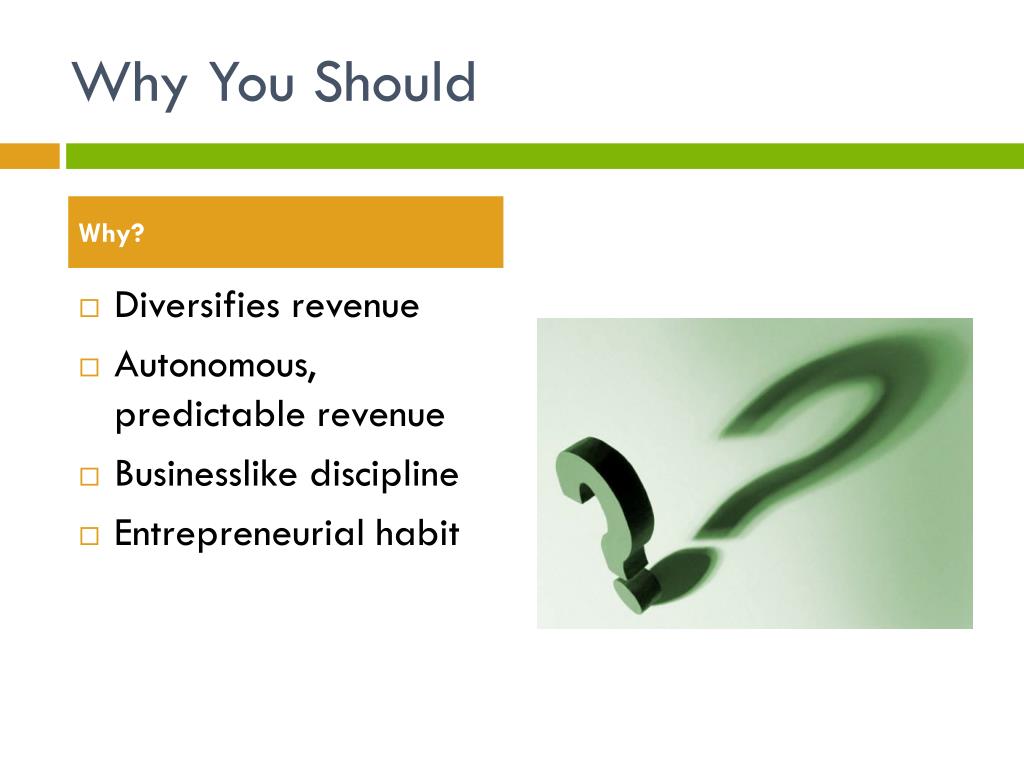 Why You Should

Why?

□ Diversifies revenue
□ Autonomous, predictable revenue
□ Businesslike discipline
□ Entrepreneurial habit